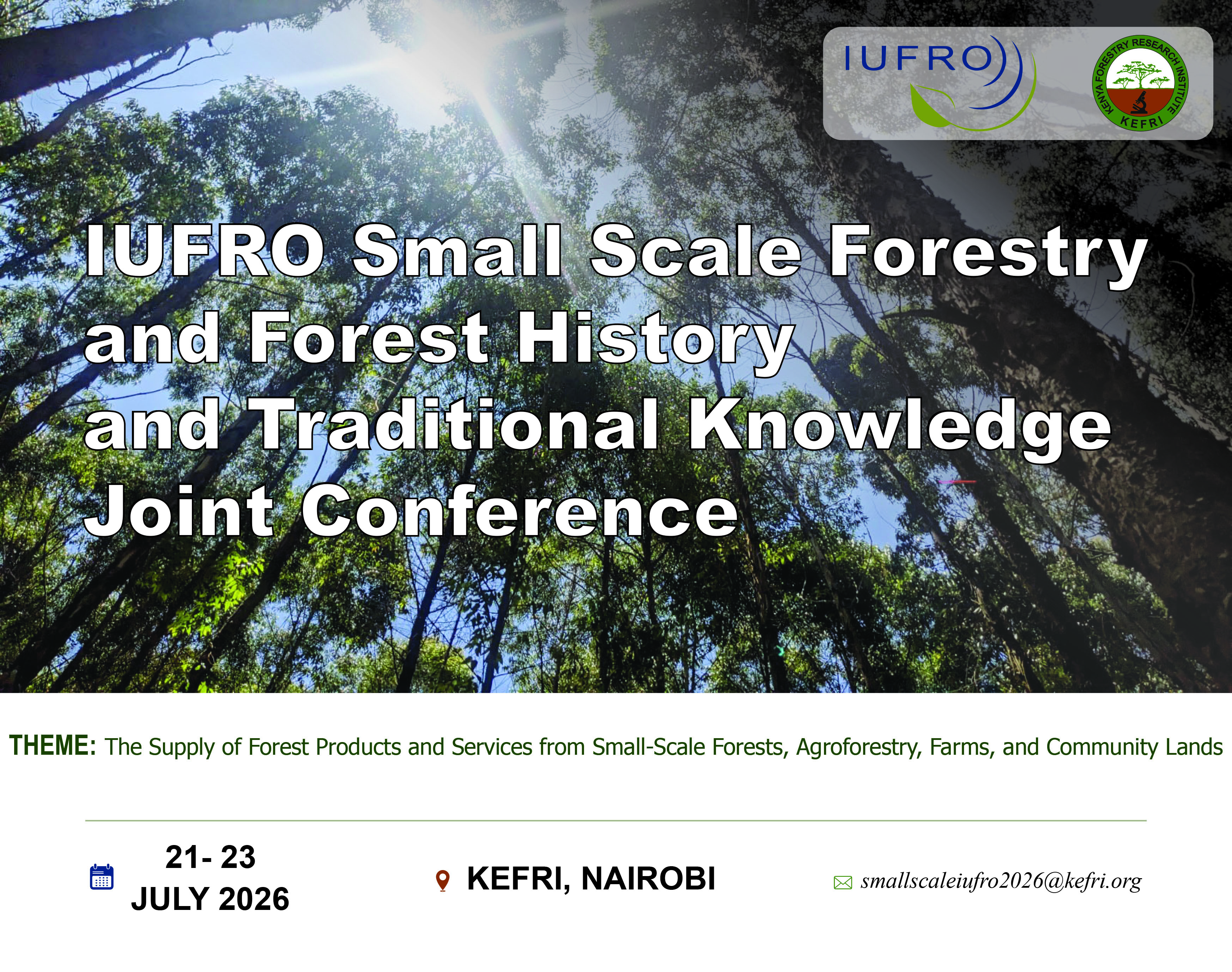 IUFRO

KENYA FORESTRY RESEARCH INSTITUTE
KEFRI

IUFRO Small Scale Forestry and Forest History and Traditional Knowledge Joint Conference

THEME: The Supply of Forest Products and Services from Small-Scale Forests, Agroforestry, Farms, and Community Lands

21- 23
JULY 2026

KEFRI, NAIROBI

smallscaleiufro2026@kefri.org